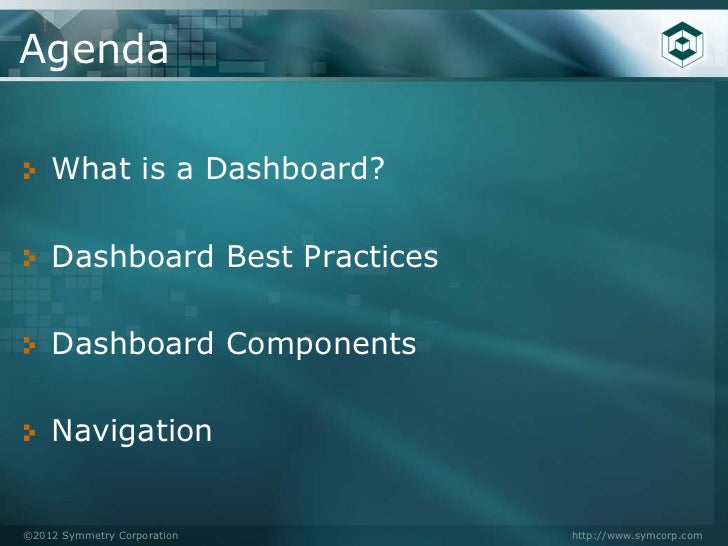 Agenda

What is a Dashboard?

Dashboard Best Practices

Dashboard Components

Navigation

©2012 Symmetry Corporation

http://www.symcorp.com